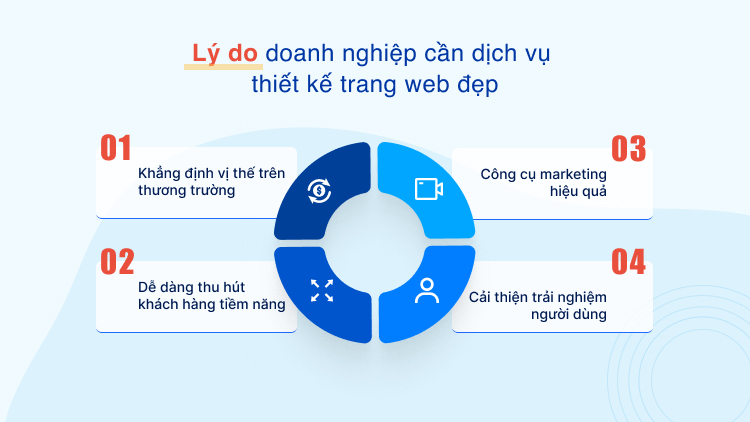 Lý do doanh nghiệp cần dịch vụ thiết kế trang web đẹp

01
Khẳng định vị thế trên thương trường

02
Dễ dàng thu hút khách hàng tiềm năng

03
Công cụ marketing hiệu quả

04
Cải thiện trải nghiệm người dùng